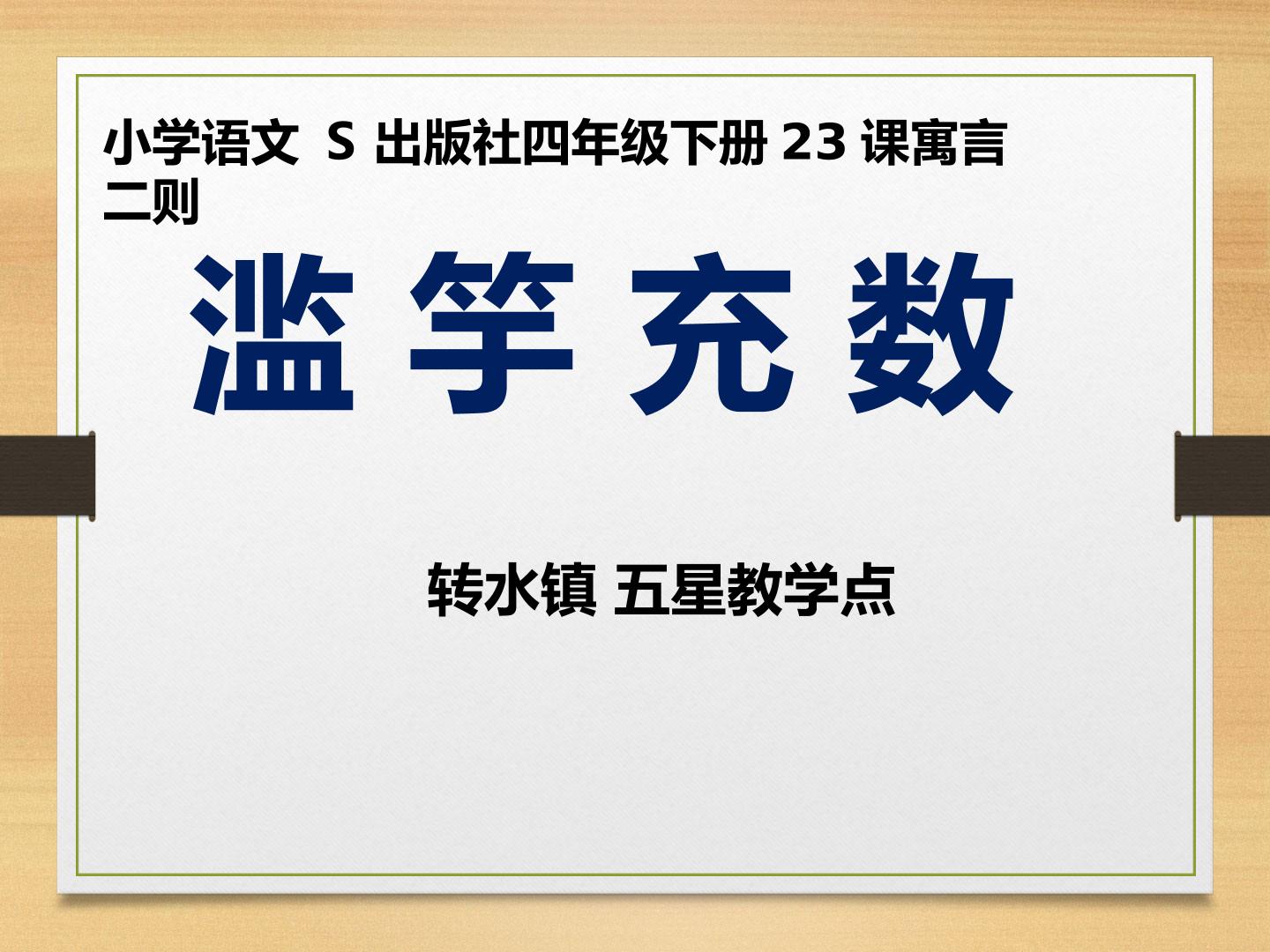 小学语文 S出版社四年级下册23课寓言二则

滥竽充数

转水镇 五星教学点